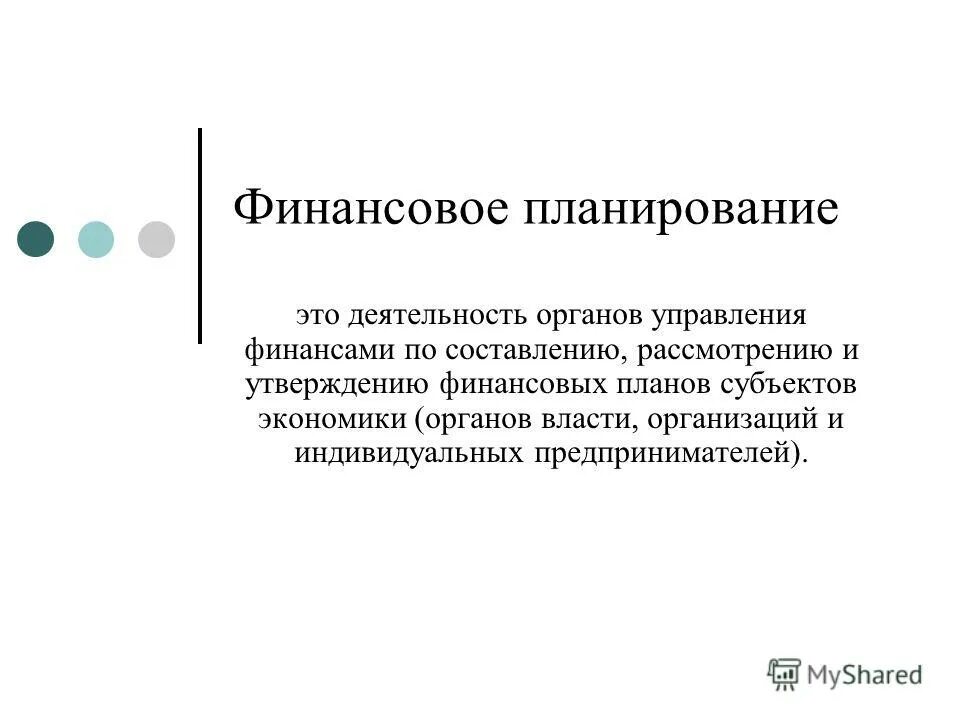 Финансовое планирование

это деятельность органов управления финансами по составлению, рассмотрению и утверждению финансовых планов субъектов экономики (органов власти, организаций и индивидуальных предпринимателей).

MyShared